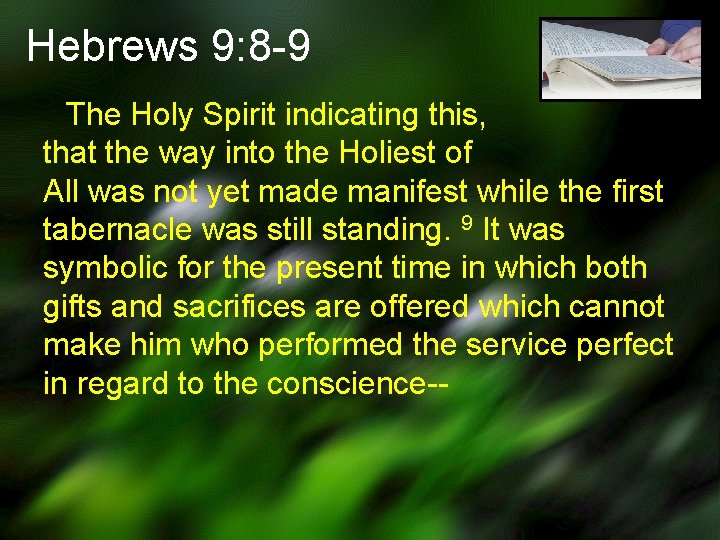 Hebrews 9:8-9

The Holy Spirit indicating this, that the way into the Holiest of All was not yet made manifest while the first tabernacle was still standing. $^9$ It was symbolic for the present time in which both gifts and sacrifices are offered which cannot make him who performed the service perfect in regard to the conscience--